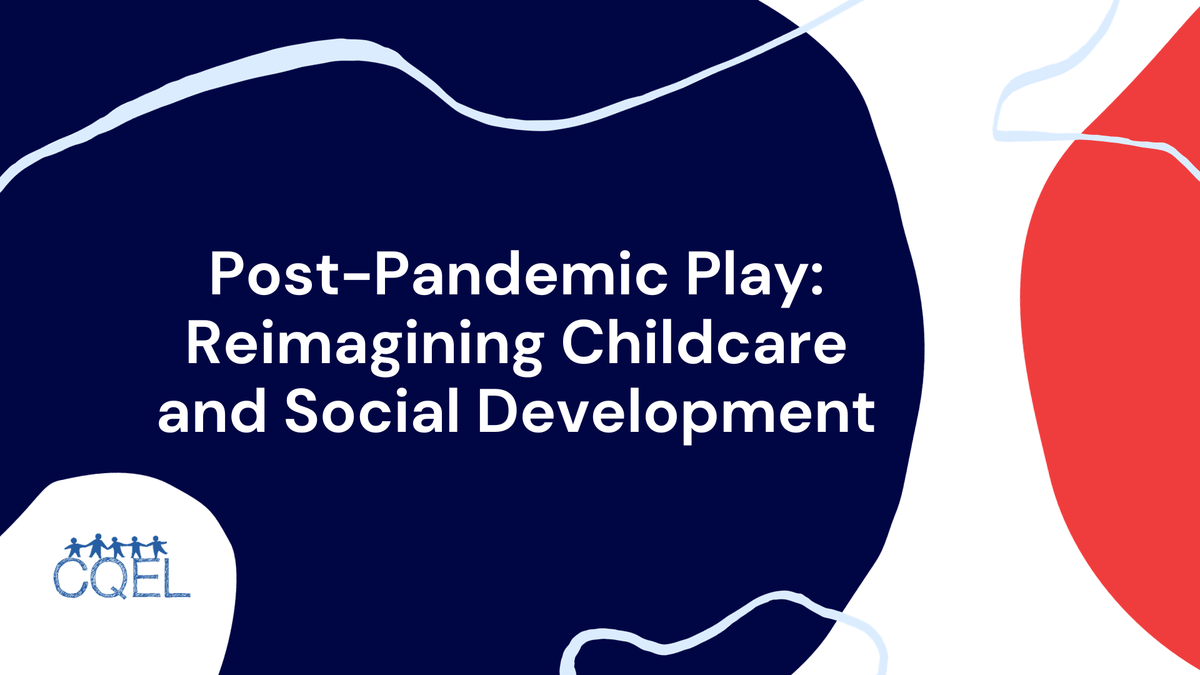 Post-Pandemic Play: Reimagining Childcare and Social Development

CQEL